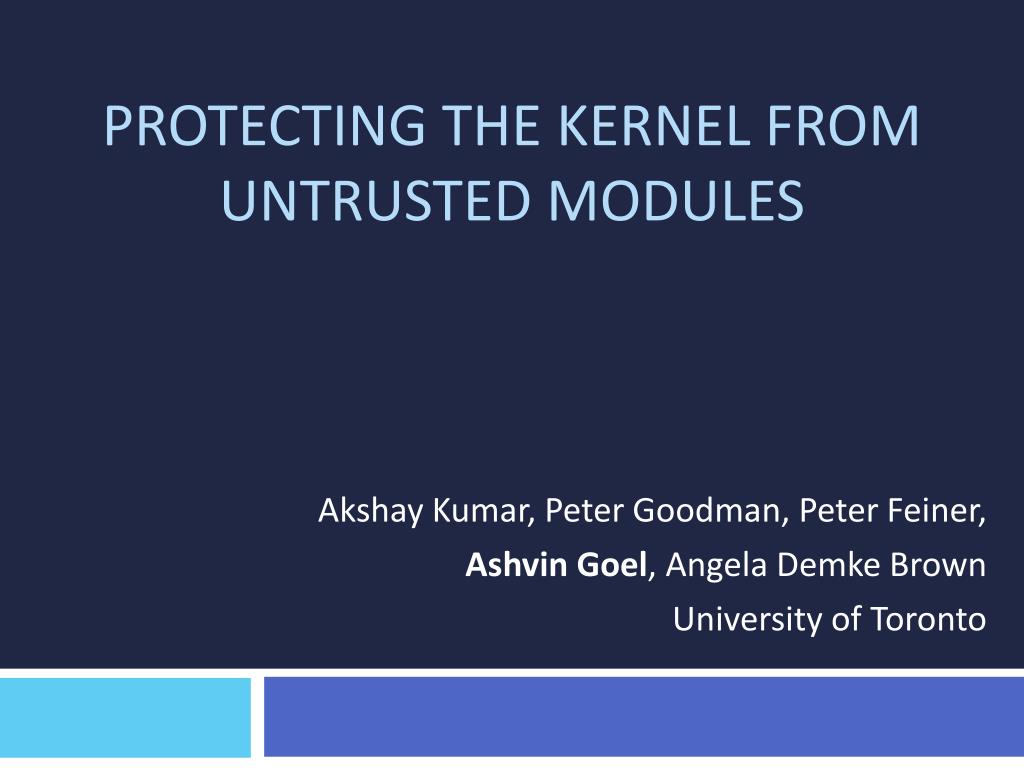 PROTECTING THE KERNEL FROM UNTRUSTED MODULES

Akshay Kumar, Peter Goodman, Peter Feiner,
Ashvin Goel, Angela Demke Brown
University of Toronto